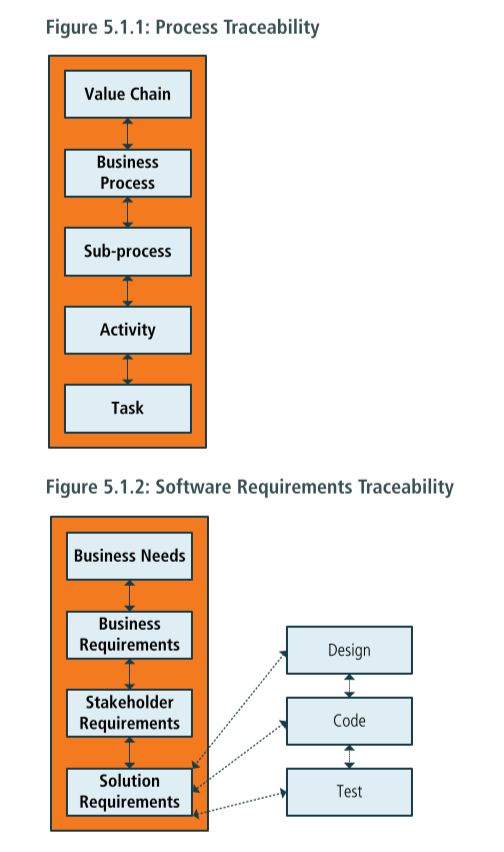 Figure 5.1.1: Process Traceability

Value Chain

Business Process

Sub-process

Activity

Task

Figure 5.1.2: Software Requirements Traceability

Business Needs

Business Requirements

Stakeholder Requirements

Solution Requirements

Design

Code

Test